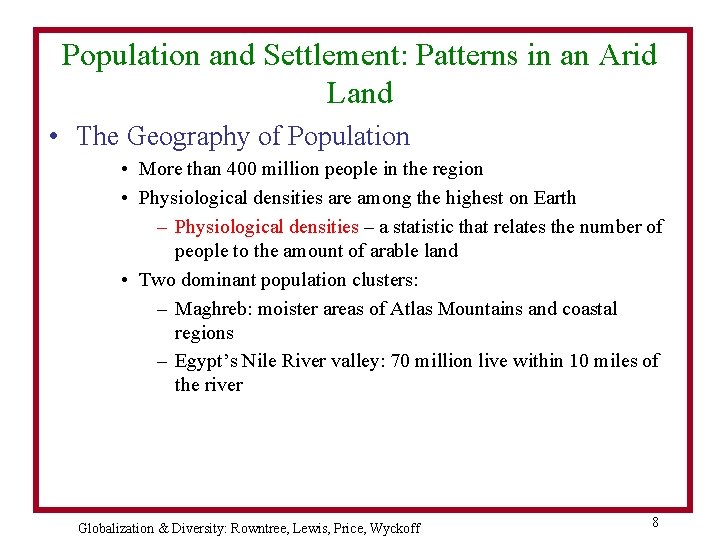 Population and Settlement: Patterns in an Arid Land

• The Geography of Population
  • More than 400 million people in the region
  • Physiological densities are among the highest on Earth
    – Physiological densities – a statistic that relates the number of people to the amount of arable land
  • Two dominant population clusters:
    – Maghreb: moister areas of Atlas Mountains and coastal regions
    – Egypt's Nile River valley: 70 million live within 10 miles of the river

Globalization & Diversity: Rowntree, Lewis, Price, Wyckoff

8